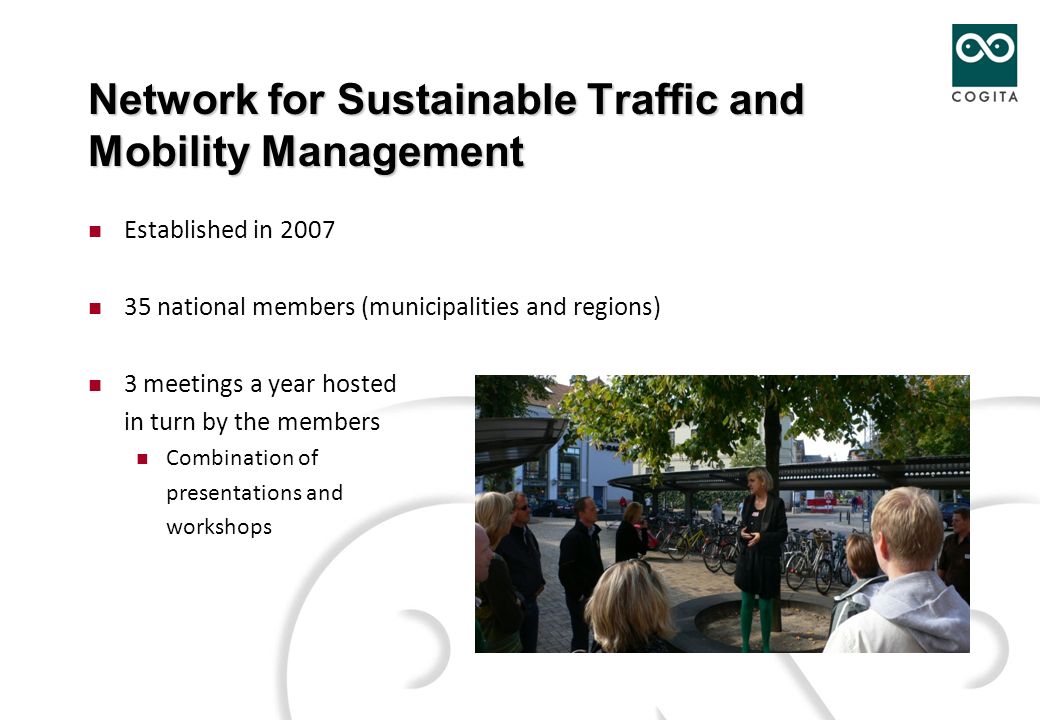 COGITA

Network for Sustainable Traffic and Mobility Management

Established in 2007

35 national members (municipalities and regions)

3 meetings a year hosted in turn by the members

Combination of presentations and workshops